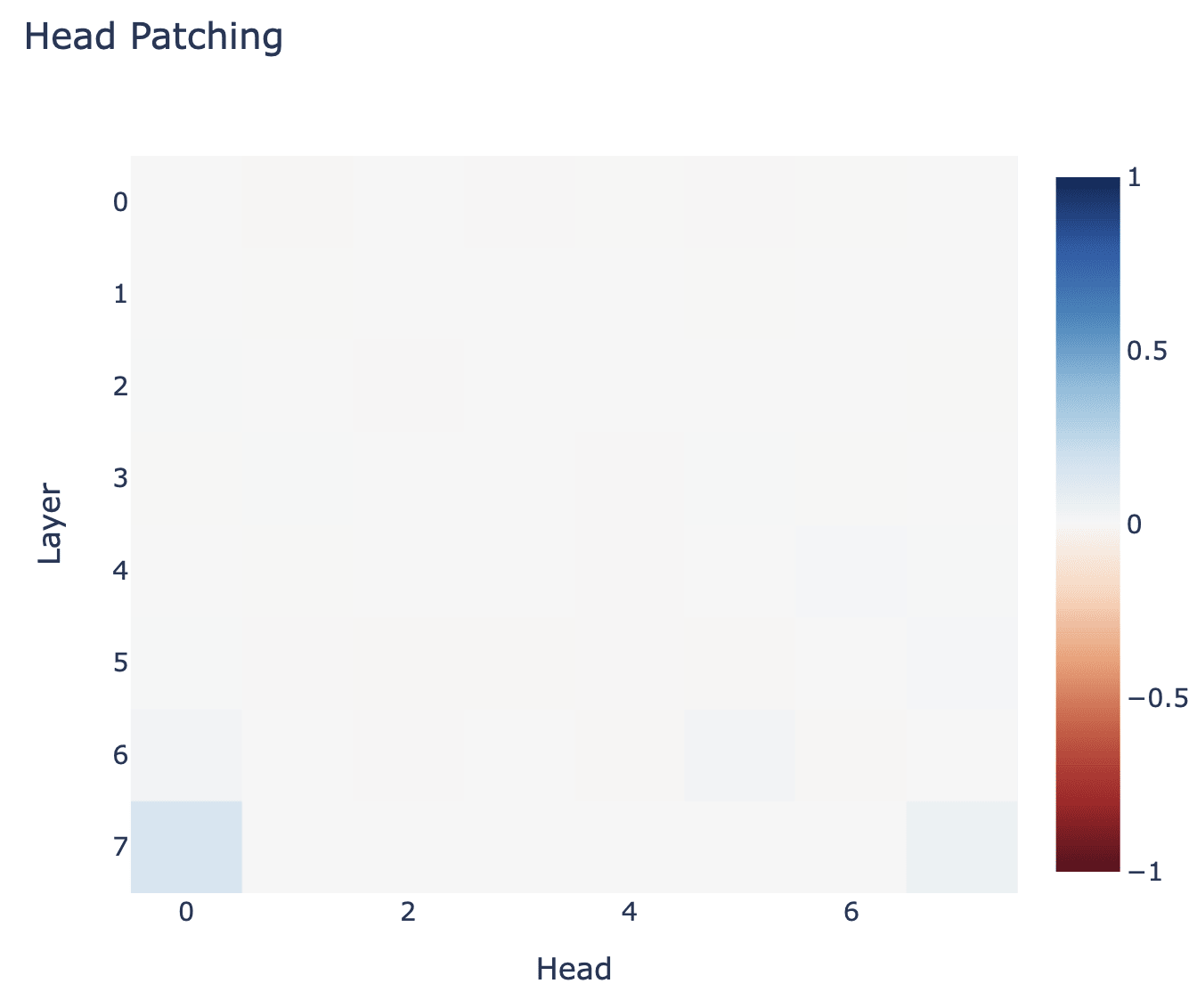 Head Patching

Layer
0
1
2
3
4
5
6
7

0
2
4
6
Head

1
0.5
0
−0.5
−1